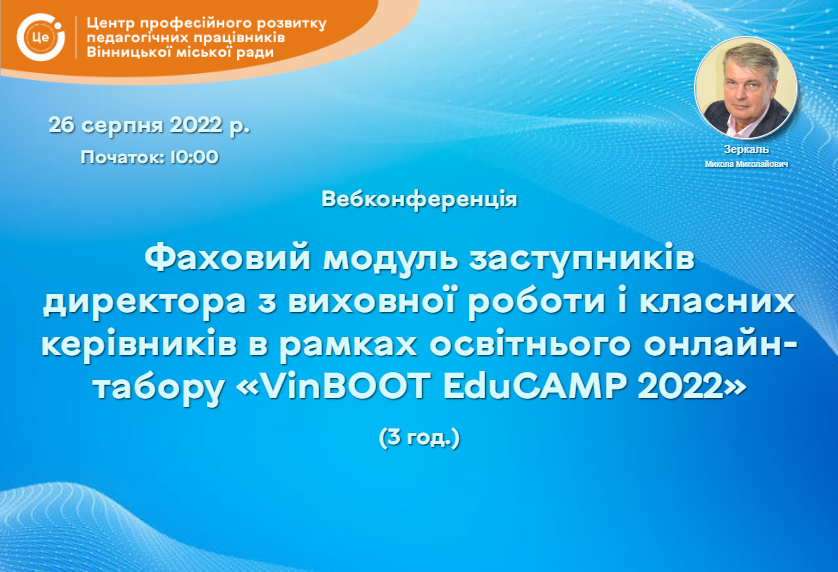 Це

Центр професійного розвитку педагогічних працівників Вінницької міської ради

26 серпня 2022 р.

Початок: 10:00

Зеркаль
Микола Миколайович

Вебконференція

Фаховий модуль заступників директора з виховної роботи і класних керівників в рамках освітнього онлайн-табору «VinBOOT EduCAMP 2022»

(3 год.)